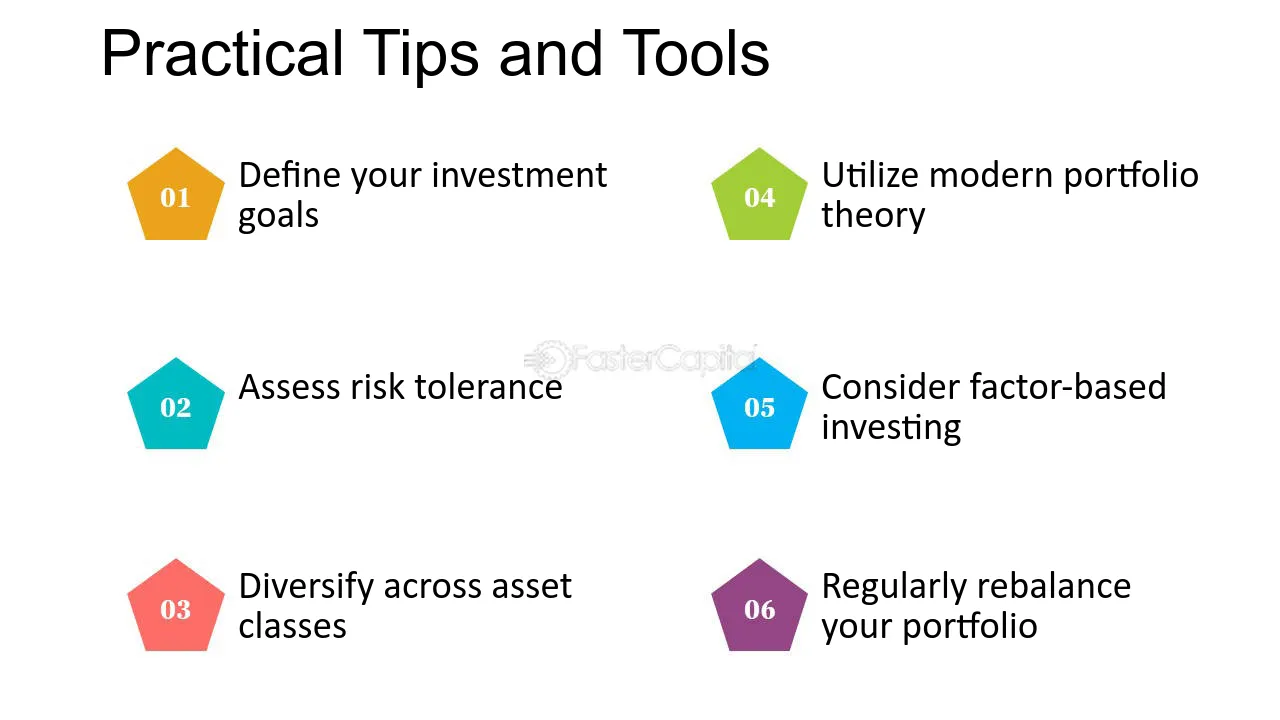 Practical Tips and Tools

01 Define your investment goals

02 Assess risk tolerance

03 Diversify across asset classes

04 Utilize modern portfolio theory

05 Consider factor-based investing

06 Regularly rebalance your portfolio

FasterCapital